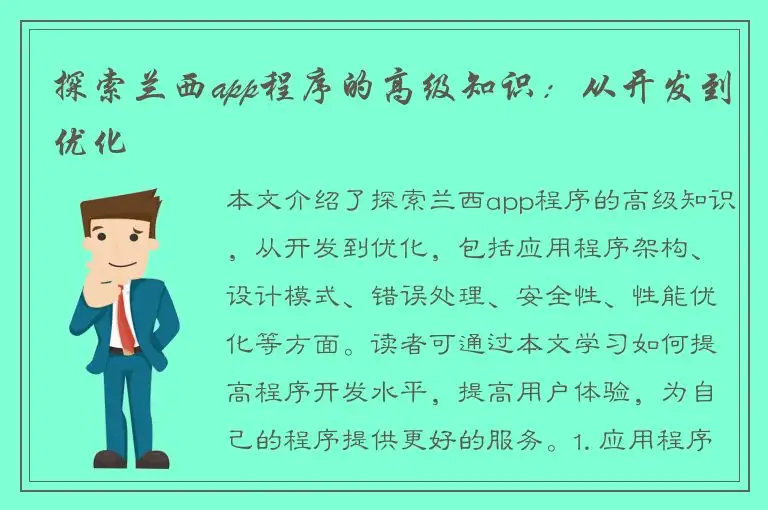 探索兰西app程序的高级知识：从开发到优化

本文介绍了探索兰西app程序的高级知识，从开发到优化，包括应用程序架构、设计模式、错误处理、安全性、性能优化等方面。读者可通过本文学习如何提高程序开发水平，提高用户体验，为自己的程序提供更好的服务。1. 应用程序